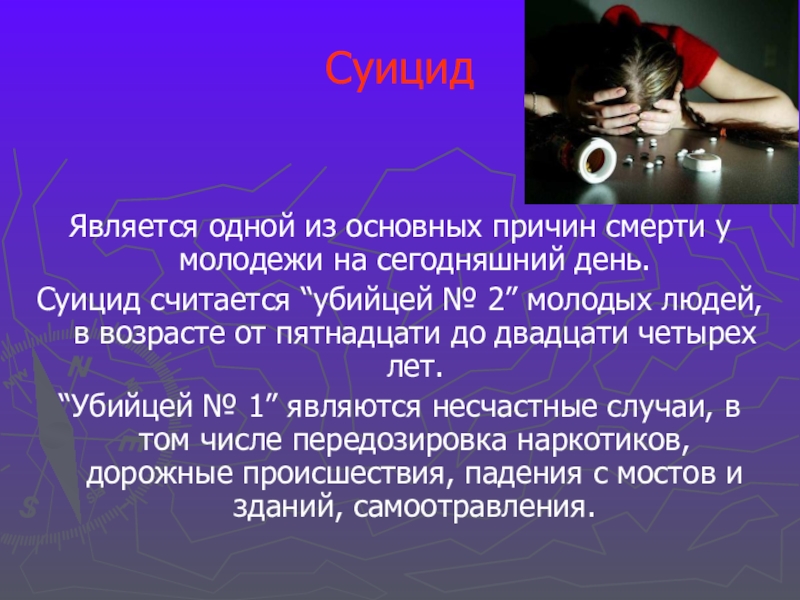 Суицид

Является одной из основных причин смерти у молодежи на сегодняшний день.

Суицид считается “убийцей № 2” молодых людей, в возрасте от пятнадцати до двадцати четырех лет.

“Убийцей № 1” являются несчастные случаи, в том числе передозировка наркотиков, дорожные происшествия, падения с мостов и зданий, самоотравления.